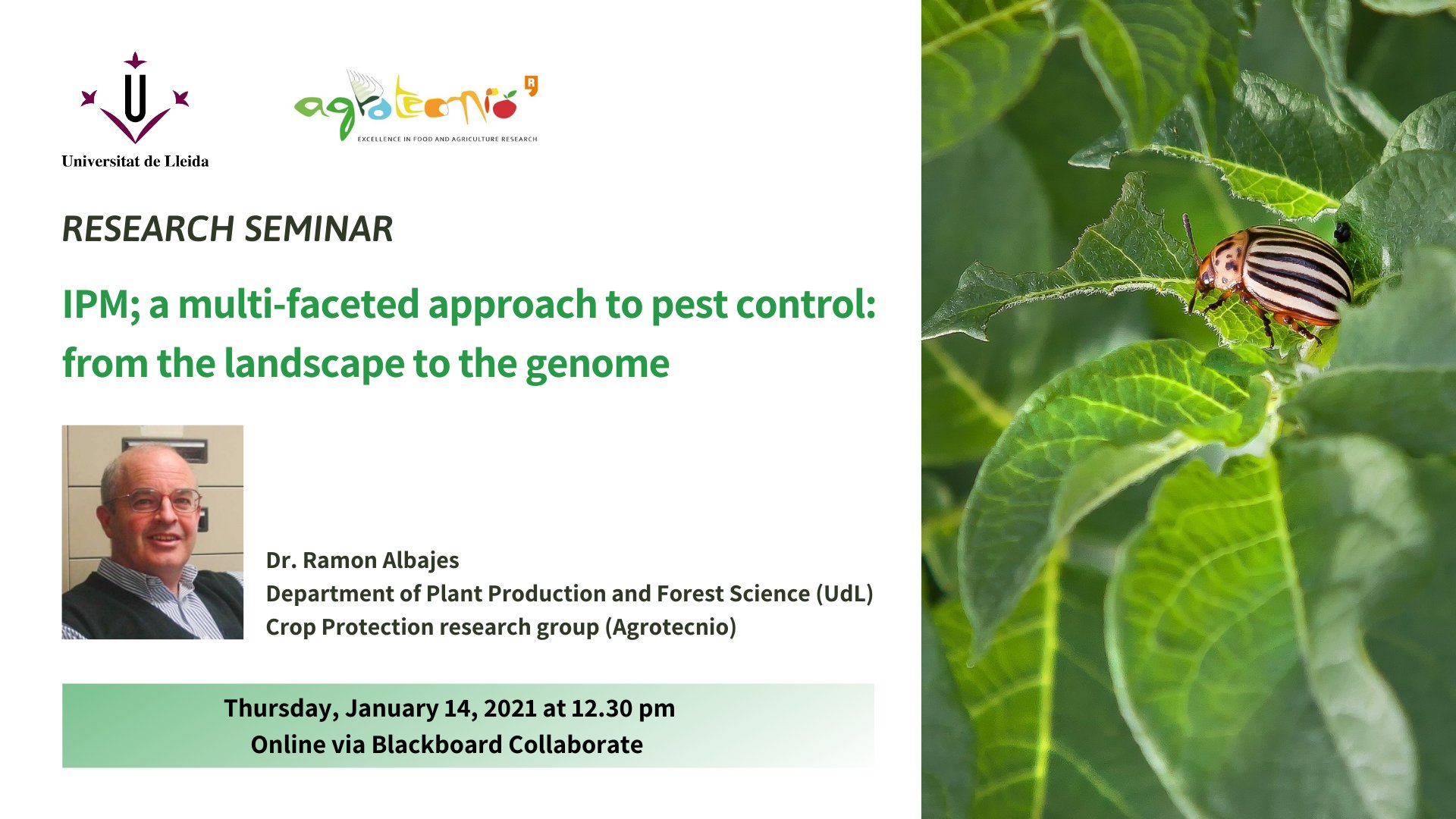 Universitat de Lleida

agrotecnio

EXCELLENCE IN FOOD AND AGRICULTURE RESEARCH

RESEARCH SEMINAR

IPM; a multi-faceted approach to pest control: from the landscape to the genome

Dr. Ramon Albajes
Department of Plant Production and Forest Science (UdL)
Crop Protection research group (Agrotecnio)

Thursday, January 14, 2021 at 12.30 pm
Online via Blackboard Collaborate